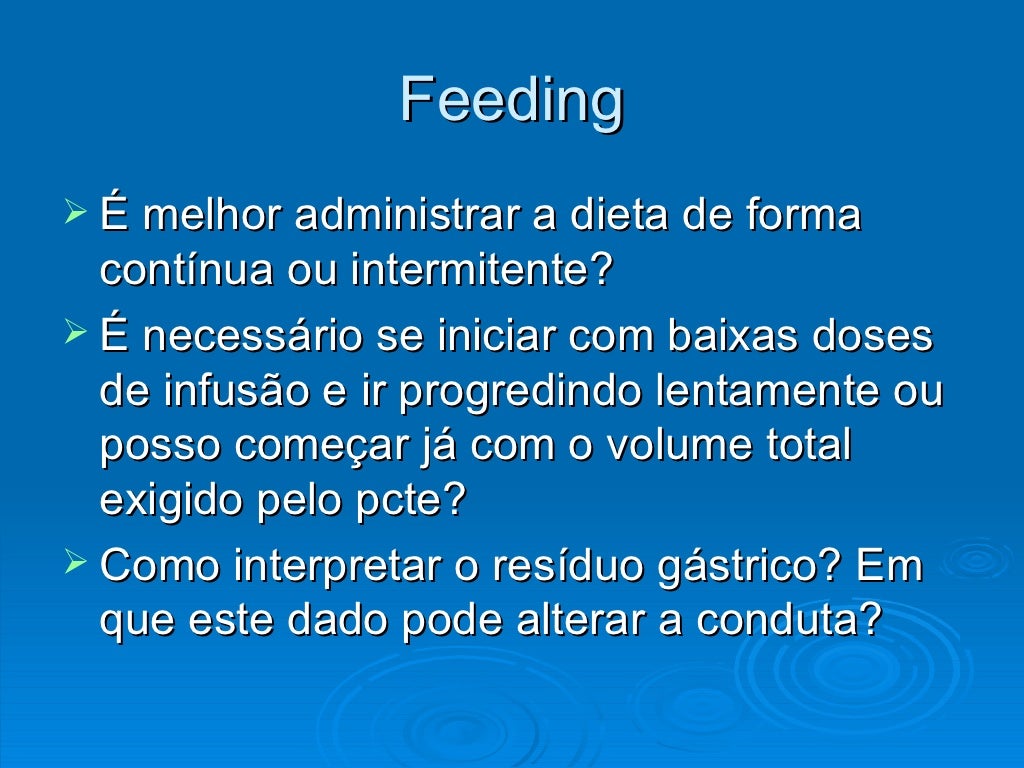 Feeding

➢ É melhor administrar a dieta de forma contínua ou intermitente?

➢ É necessário se iniciar com baixas doses de infusão e ir progredindo lentamente ou posso começar já com o volume total exigido pelo pcte?

➢ Como interpretar o resíduo gástrico? Em que este dado pode alterar a conduta?